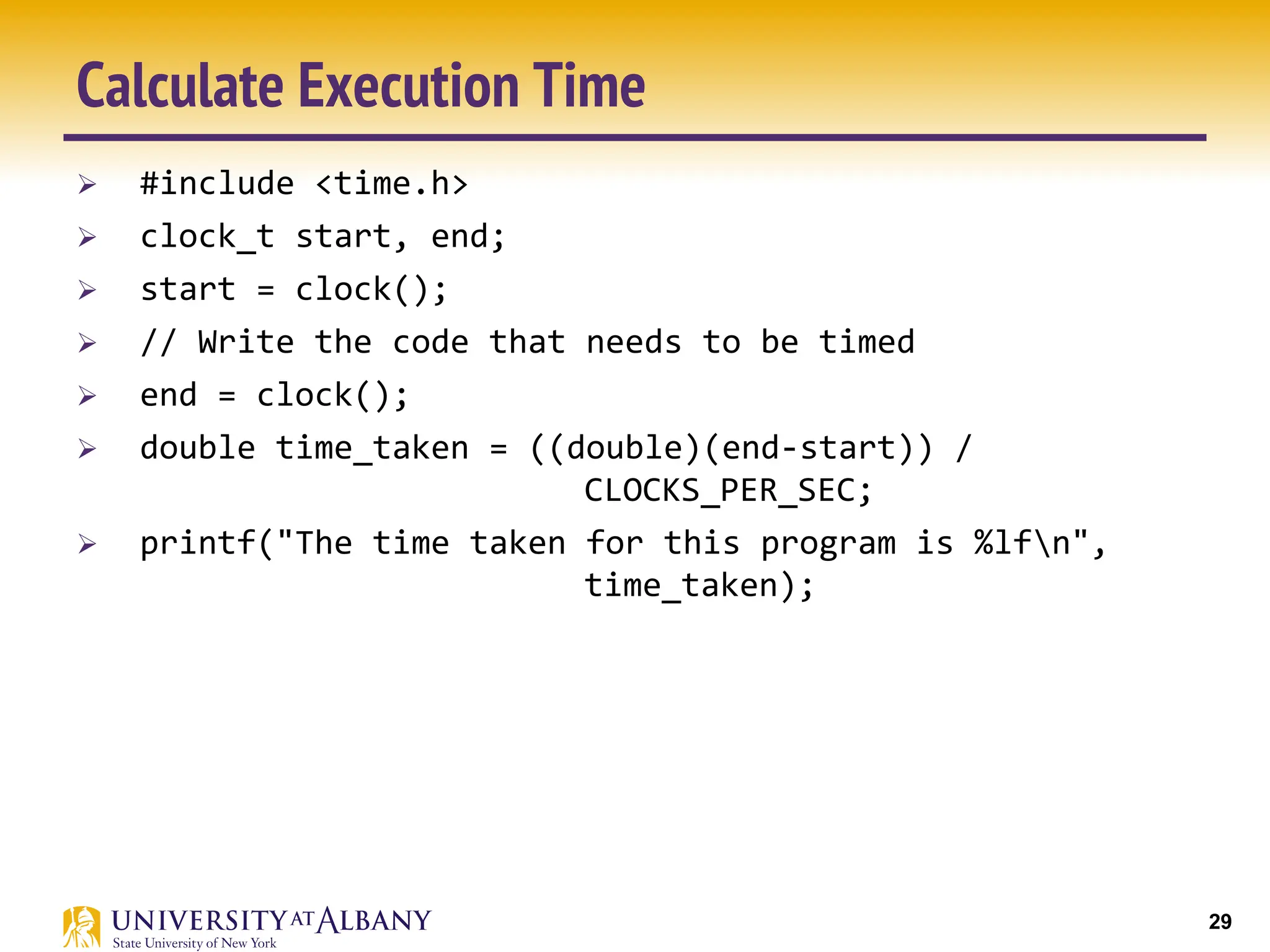 Calculate Execution Time

➢ #include <time.h>

➢ clock_t start, end;

➢ start = clock();

➢ // Write the code that needs to be timed

➢ end = clock();

➢ double time_taken = ((double)(end-start)) / CLOCKS_PER_SEC;

➢ printf("The time taken for this program is %lf\n", time_taken);

UNIVERSITY AT ALBANY
State University of New York

29